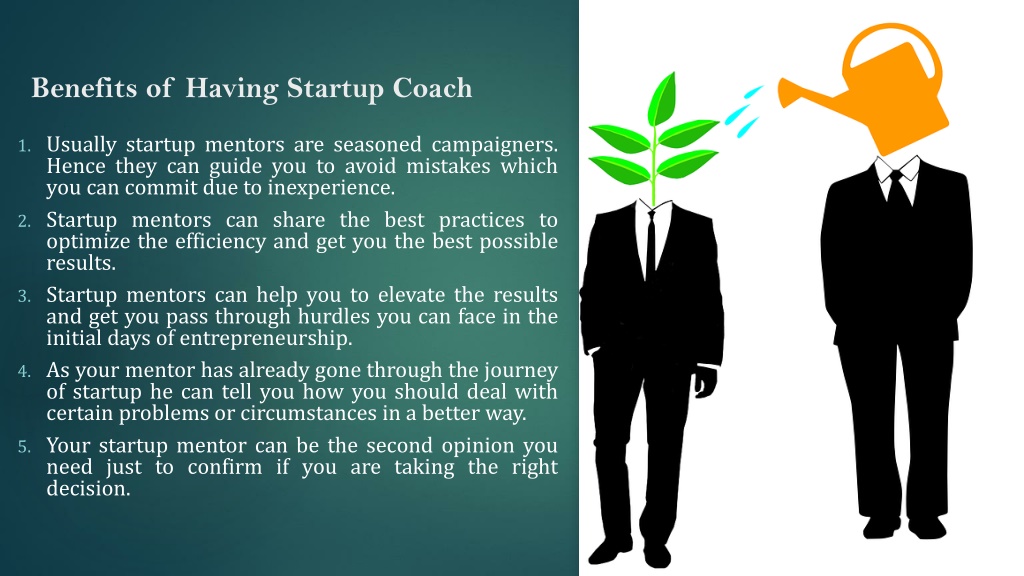 Benefits of Having Startup Coach

1. Usually startup mentors are seasoned campaigners. Hence they can guide you to avoid mistakes which you can commit due to inexperience.

2. Startup mentors can share the best practices to optimize the efficiency and get you the best possible results.

3. Startup mentors can help you to elevate the results and get you pass through hurdles you can face in the initial days of entrepreneurship.

4. As your mentor has already gone through the journey of startup he can tell you how you should deal with certain problems or circumstances in a better way.

5. Your startup mentor can be the second opinion you need just to confirm if you are taking the right decision.